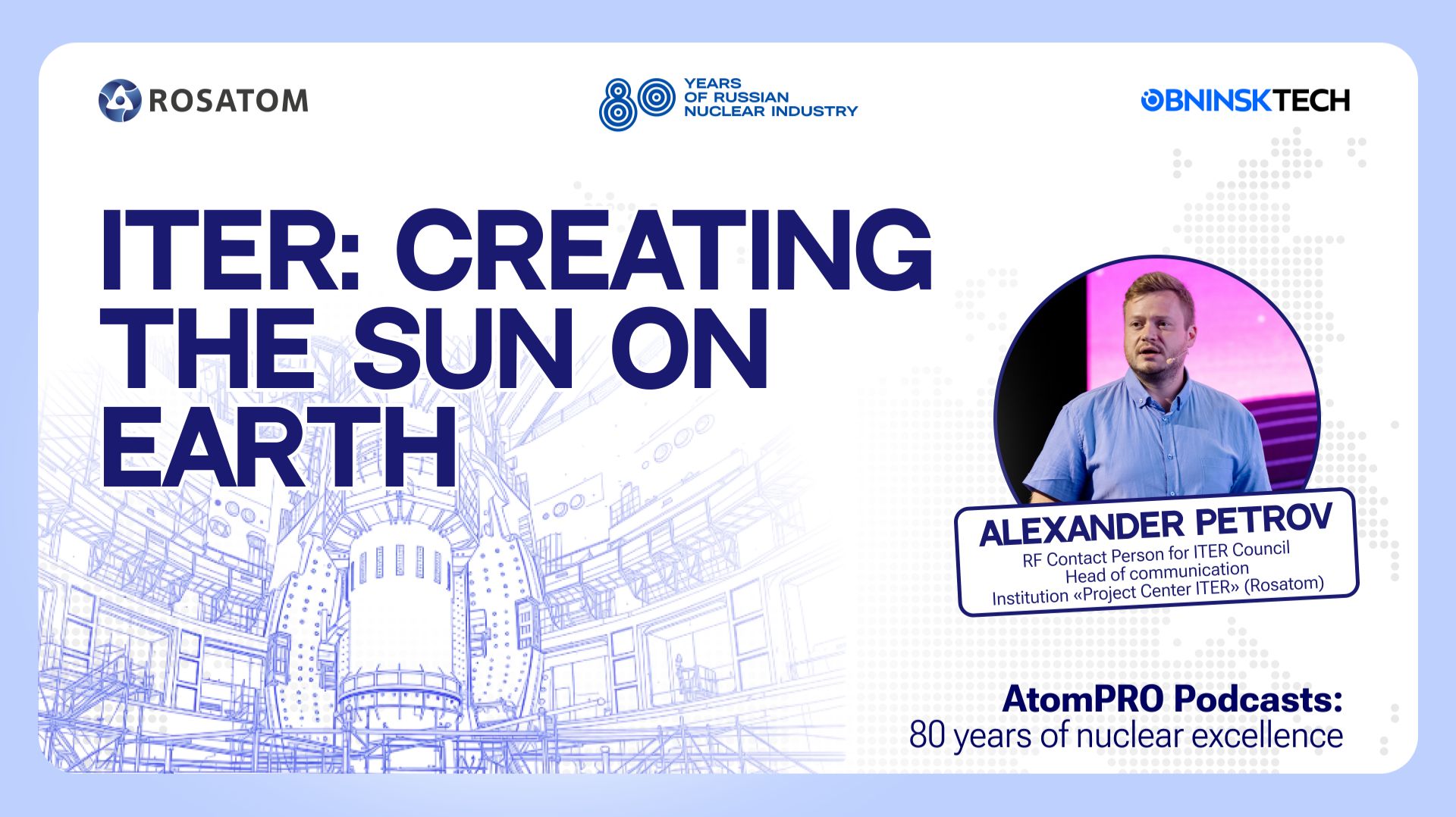 ROSATOM

80 YEARS OF RUSSIAN NUCLEAR INDUSTRY

OBNINSKTECH

ITER: CREATING THE SUN ON EARTH

ALEXANDER PETROV
RF Contact Person for ITER Council
Head of communication
Institution «Project Center ITER» (Rosatom)

AtomPRO Podcasts:
80 years of nuclear excellence